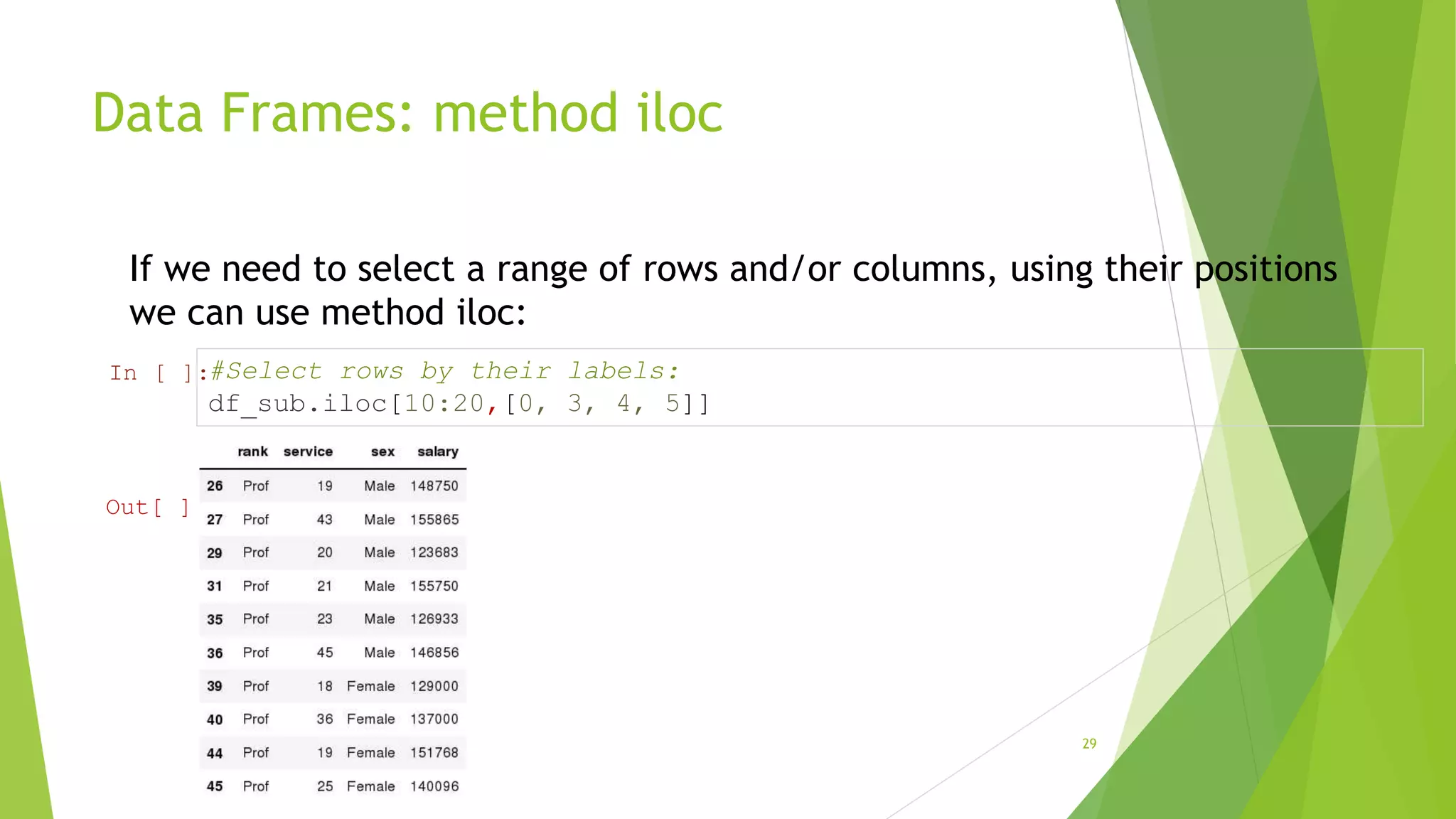 Data Frames: method iloc

If we need to select a range of rows and/or columns, using their positions we can use method iloc:

In [ ]:#Select rows by their labels:
df_sub.iloc[10:20,[0, 3, 4, 5]]

Out[ ]

| | rank | service | sex | salary |
|---|---|---|---|---|
| 26 | Prof | 19 | Male | 148750 |
| 27 | Prof | 43 | Male | 155865 |
| 29 | Prof | 20 | Male | 123683 |
| 31 | Prof | 21 | Male | 155750 |
| 35 | Prof | 23 | Male | 126933 |
| 36 | Prof | 45 | Male | 146856 |
| 39 | Prof | 18 | Female | 129000 |
| 40 | Prof | 36 | Female | 137000 |
| 44 | Prof | 19 | Female | 151768 |
| 45 | Prof | 25 | Female | 140096 |

29